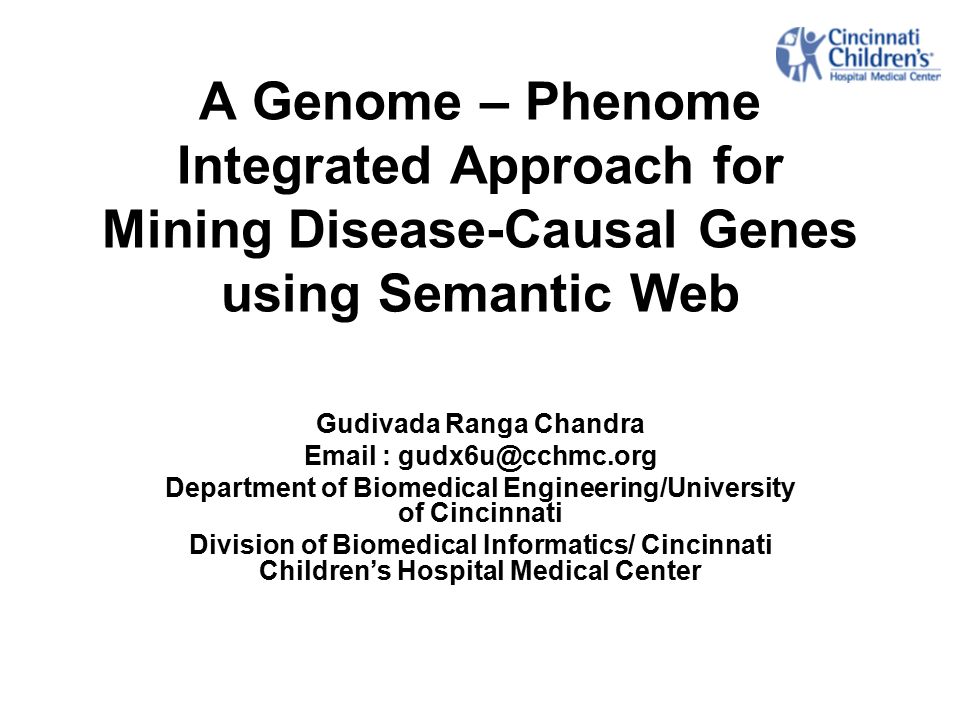 Cincinnati Children's Hospital Medical Center

A Genome – Phenome Integrated Approach for Mining Disease-Causal Genes using Semantic Web

Gudivada Ranga Chandra
Email : gudx6u@cchmc.org
Department of Biomedical Engineering/University of Cincinnati
Division of Biomedical Informatics/ Cincinnati Children's Hospital Medical Center